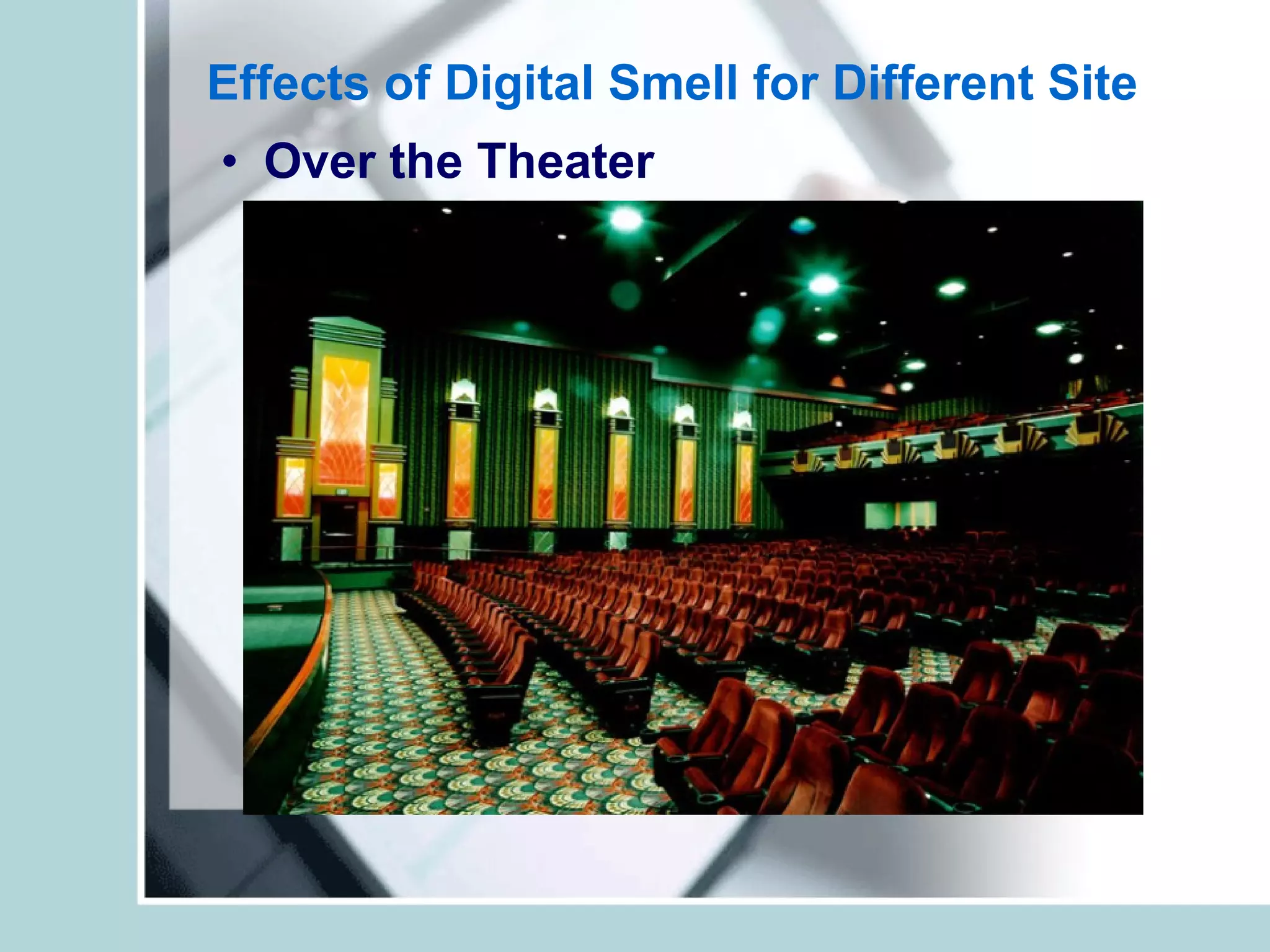 Effects of Digital Smell for Different Site

• Over the Theater